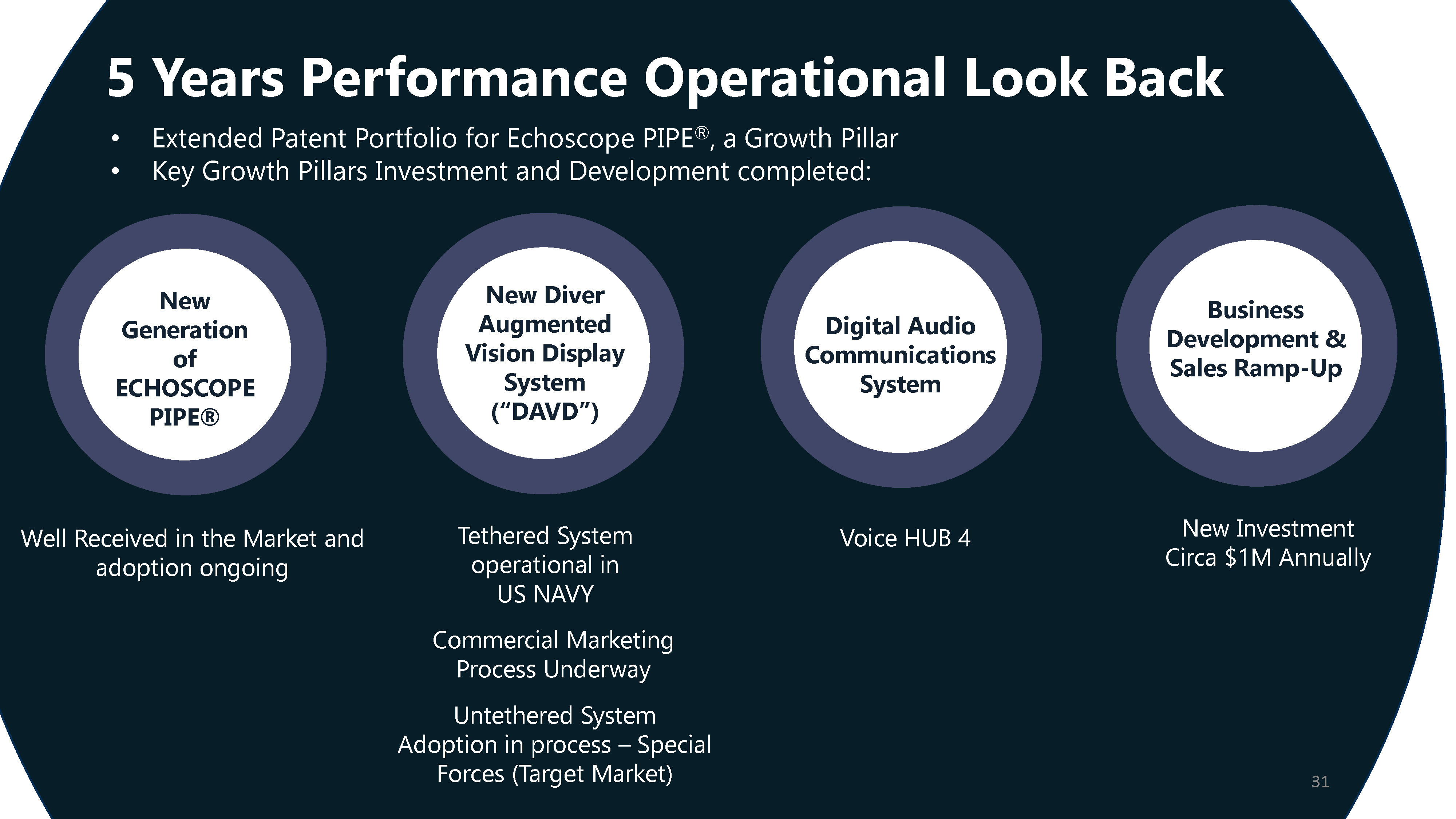 5 Years Performance Operational Look Back

• Extended Patent Portfolio for Echoscope PIPE®, a Growth Pillar
• Key Growth Pillars Investment and Development completed:

New Generation of ECHOSCOPE PIPE®

New Diver Augmented Vision Display System ("DAVD")

Digital Audio Communications System

Business Development & Sales Ramp-Up

Well Received in the Market and adoption ongoing

Tethered System operational in US NAVY

Commercial Marketing Process Underway

Untethered System Adoption in process – Special Forces (Target Market)

Voice HUB 4

New Investment Circa $1M Annually

31